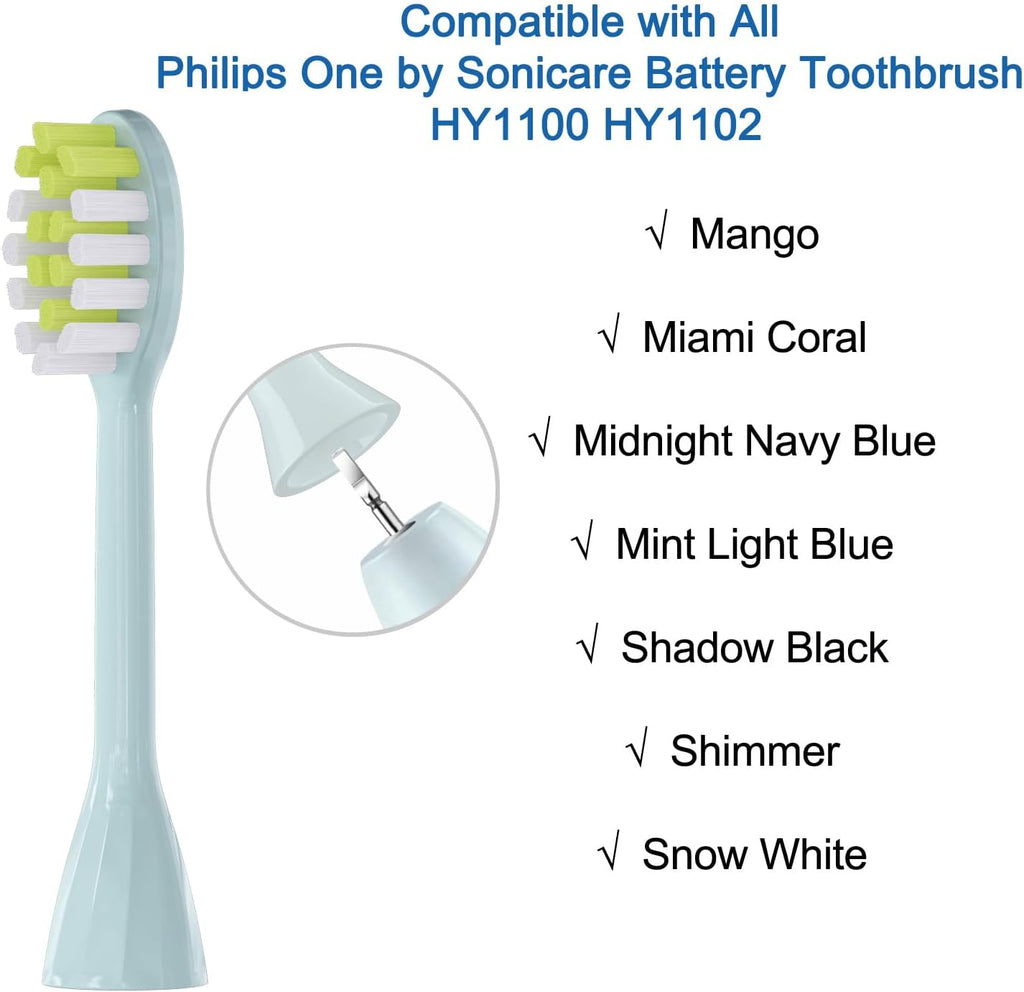 Compatible with All
Philips One by Sonicare Battery Toothbrush
HY1100 HY1102

√ Mango

√ Miami Coral

√ Midnight Navy Blue

√ Mint Light Blue

√ Shadow Black

√ Shimmer

√ Snow White